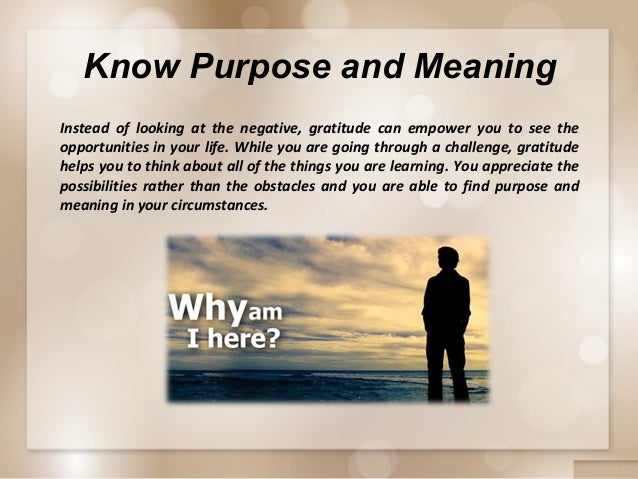 Know Purpose and Meaning

Instead of looking at the negative, gratitude can empower you to see the opportunities in your life. While you are going through a challenge, gratitude helps you to think about all of the things you are learning. You appreciate the possibilities rather than the obstacles and you are able to find purpose and meaning in your circumstances.

Why am I here?